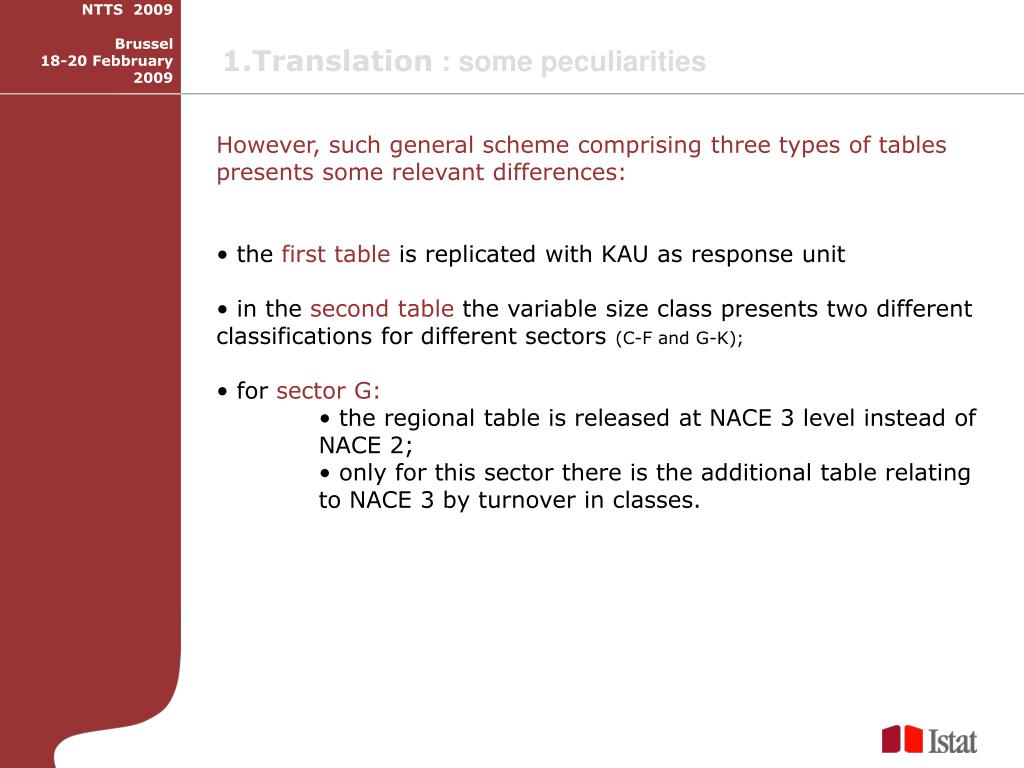 NTTS 2009

Brussel
18-20 Febbruary
2009

1.Translation : some peculiarities

However, such general scheme comprising three types of tables presents some relevant differences:

• the first table is replicated with KAU as response unit

• in the second table the variable size class presents two different classifications for different sectors (C-F and G-K);

• for sector G:
• the regional table is released at NACE 3 level instead of NACE 2;
• only for this sector there is the additional table relating to NACE 3 by turnover in classes.

Istat